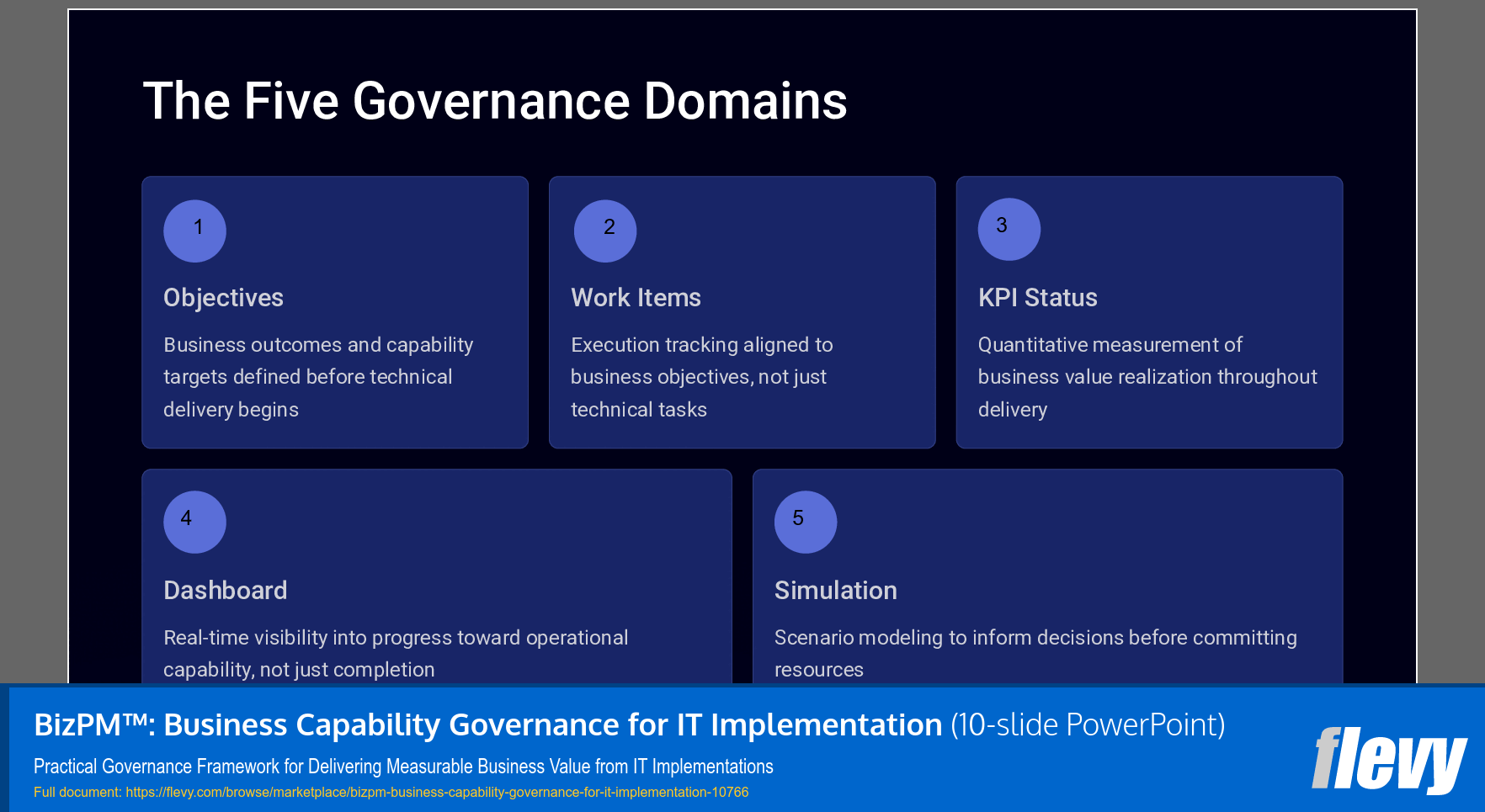 The Five Governance Domains

1

Objectives

Business outcomes and capability targets defined before technical delivery begins

2

Work Items

Execution tracking aligned to business objectives, not just technical tasks

3

KPI Status

Quantitative measurement of business value realization throughout delivery

4

Dashboard

Real-time visibility into progress toward operational capability, not just completion

5

Simulation

Scenario modeling to inform decisions before committing resources

BizPM™: Business Capability Governance for IT Implementation (10-slide PowerPoint)

Practical Governance Framework for Delivering Measurable Business Value from IT Implementations

Full document: https://flevy.com/browse/marketplace/bizpm-business-capability-governance-for-it-implementation-10766

flevy